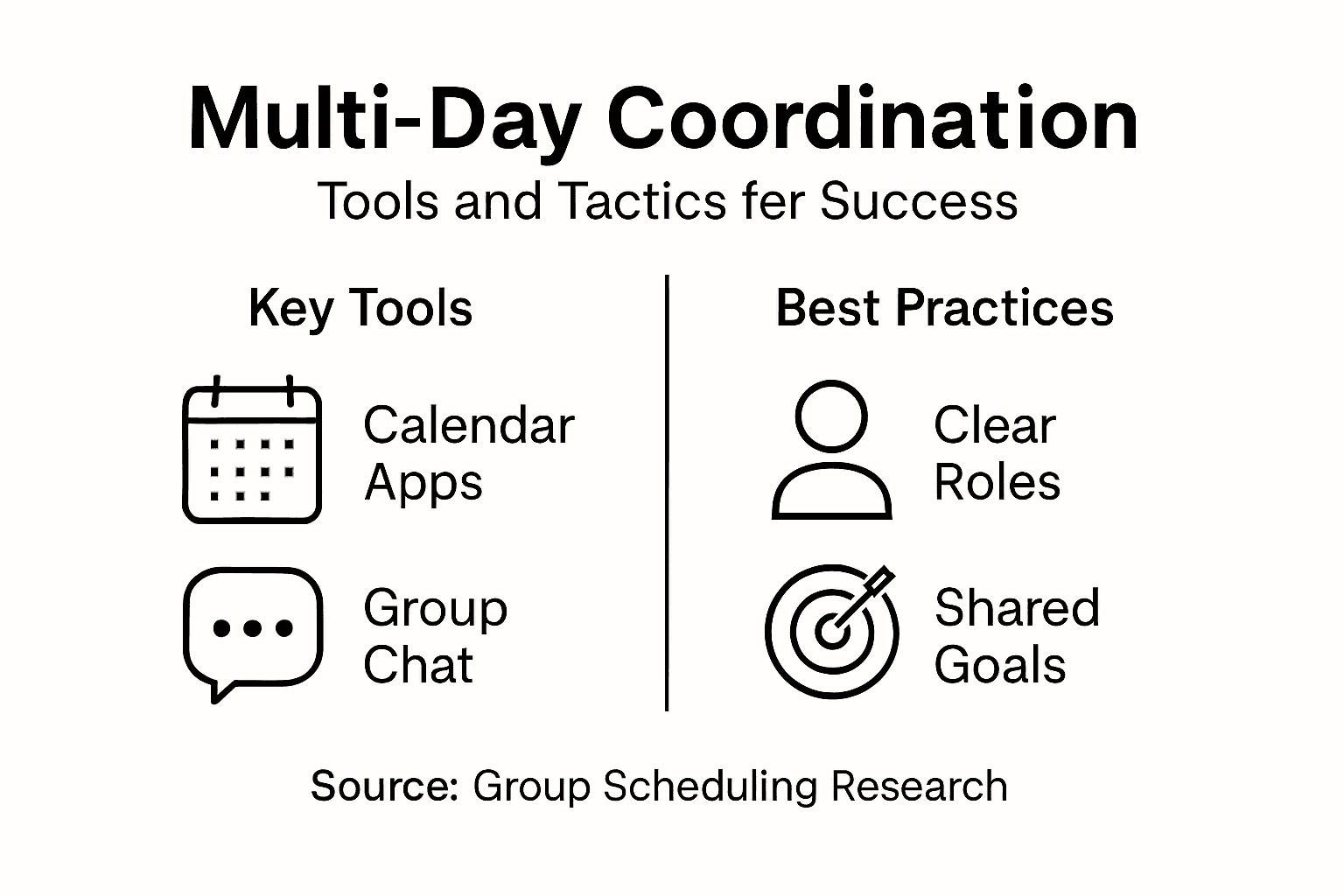 Multi-Day Coordination

Tools and Tactics fer Success

Key Tools

Calendar Apps

Group Chat

Best Practices

Clear Roles

Shared Goals

Source: Group Scheduling Research